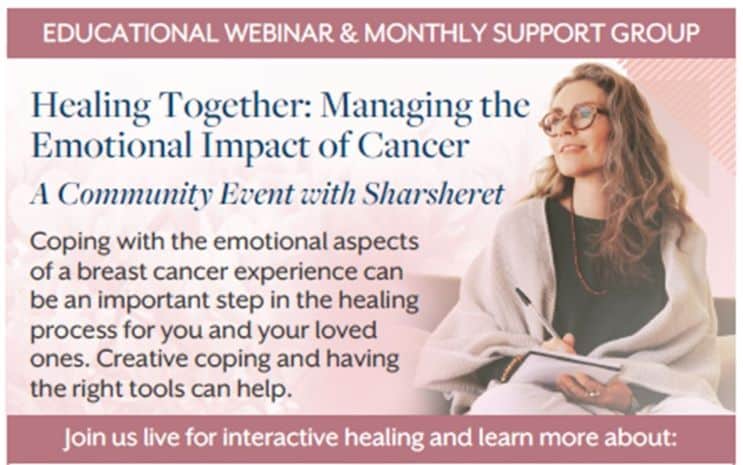 EDUCATIONAL WEBINAR & MONTHLY SUPPORT GROUP

Healing Together: Managing the Emotional Impact of Cancer

A Community Event with Sharsheret

Coping with the emotional aspects of a breast cancer experience can be an important step in the healing process for you and your loved ones. Creative coping and having the right tools can help.

Join us live for interactive healing and learn more about: